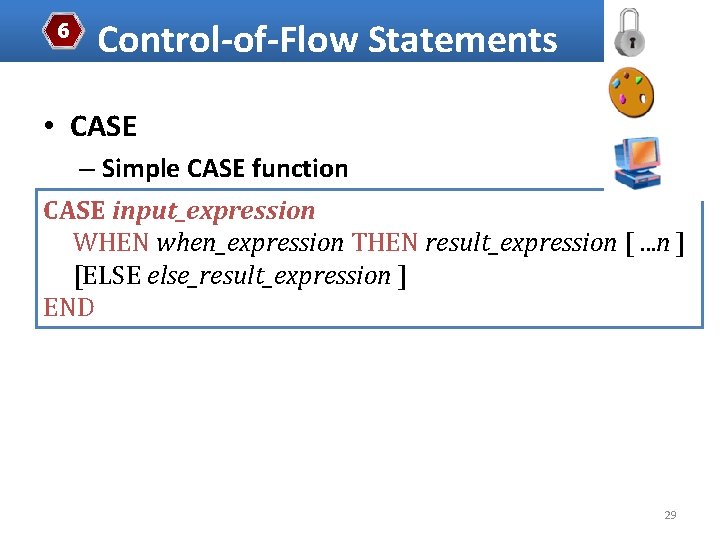 6 Control-of-Flow Statements

• CASE
– Simple CASE function

CASE input_expression
WHEN when_expression THEN result_expression [ ...n ]
[ELSE else_result_expression ]
END

29